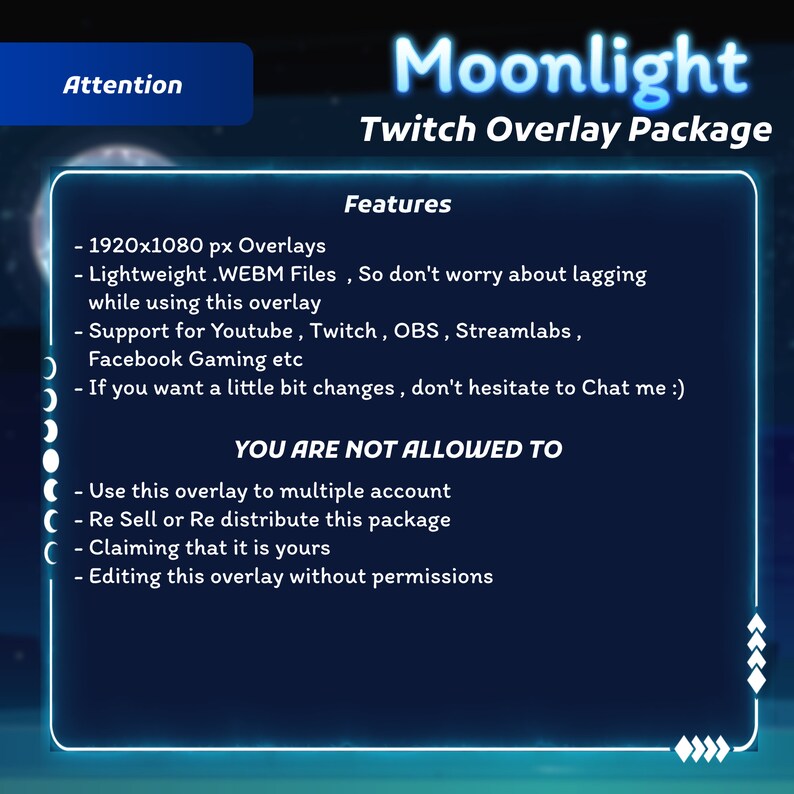 Attention

Moonlight
Twitch Overlay Package

Features

- 1920x1080 px Overlays
- Lightweight .WEBM Files , So don't worry about lagging while using this overlay
- Support for Youtube , Twitch , OBS , Streamlabs , Facebook Gaming etc
- If you want a little bit changes , don't hesitate to Chat me :)

YOU ARE NOT ALLOWED TO

- Use this overlay to multiple account
- Re Sell or Re distribute this package
- Claiming that it is yours
- Editing this overlay without permissions